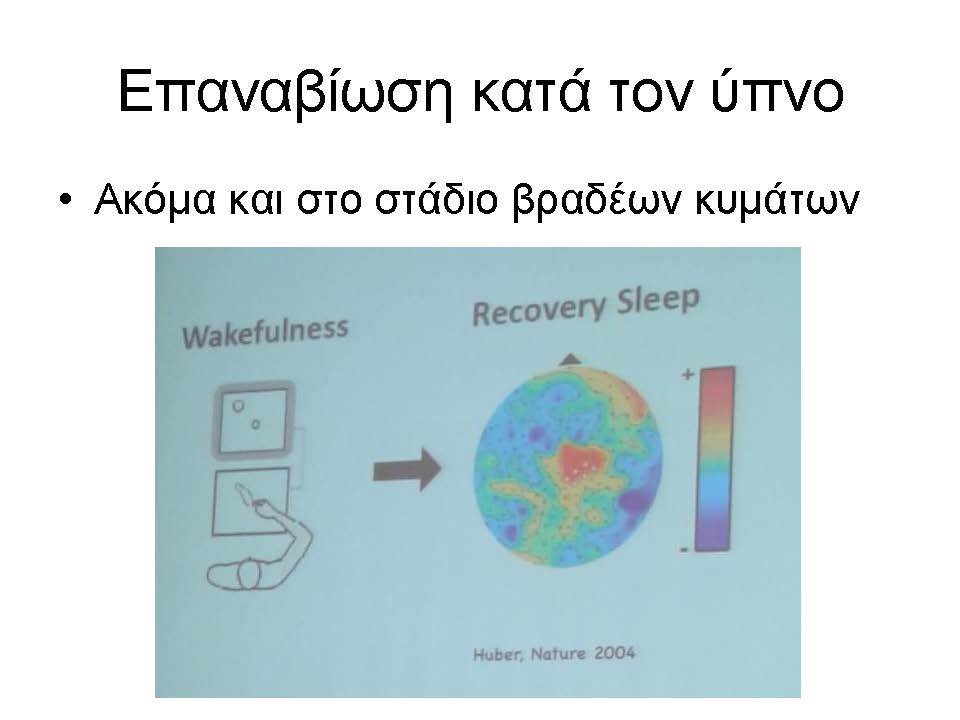 Επαναβίωση κατά τον ύπνο

• Ακόμα και στο στάδιο βραδέων κυμάτων

Wakefulness

Recovery Sleep

+

-

Huber, Nature 2004